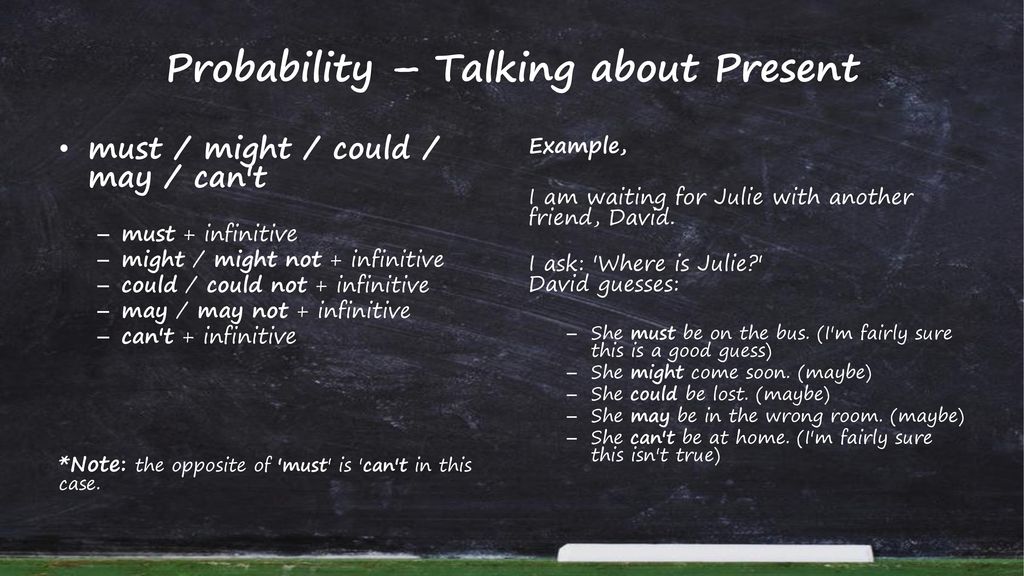 Probability – Talking about Present

• must / might / could / may / can't

– must + infinitive
– might / might not + infinitive
– could / could not + infinitive
– may / may not + infinitive
– can't + infinitive

*Note: the opposite of 'must' is 'can't in this case.

Example,

I am waiting for Julie with another friend, David.

I ask: 'Where is Julie?'
David guesses:

– She must be on the bus. (I'm fairly sure this is a good guess)
– She might come soon. (maybe)
– She could be lost. (maybe)
– She may be in the wrong room. (maybe)
– She can't be at home. (I'm fairly sure this isn't true)